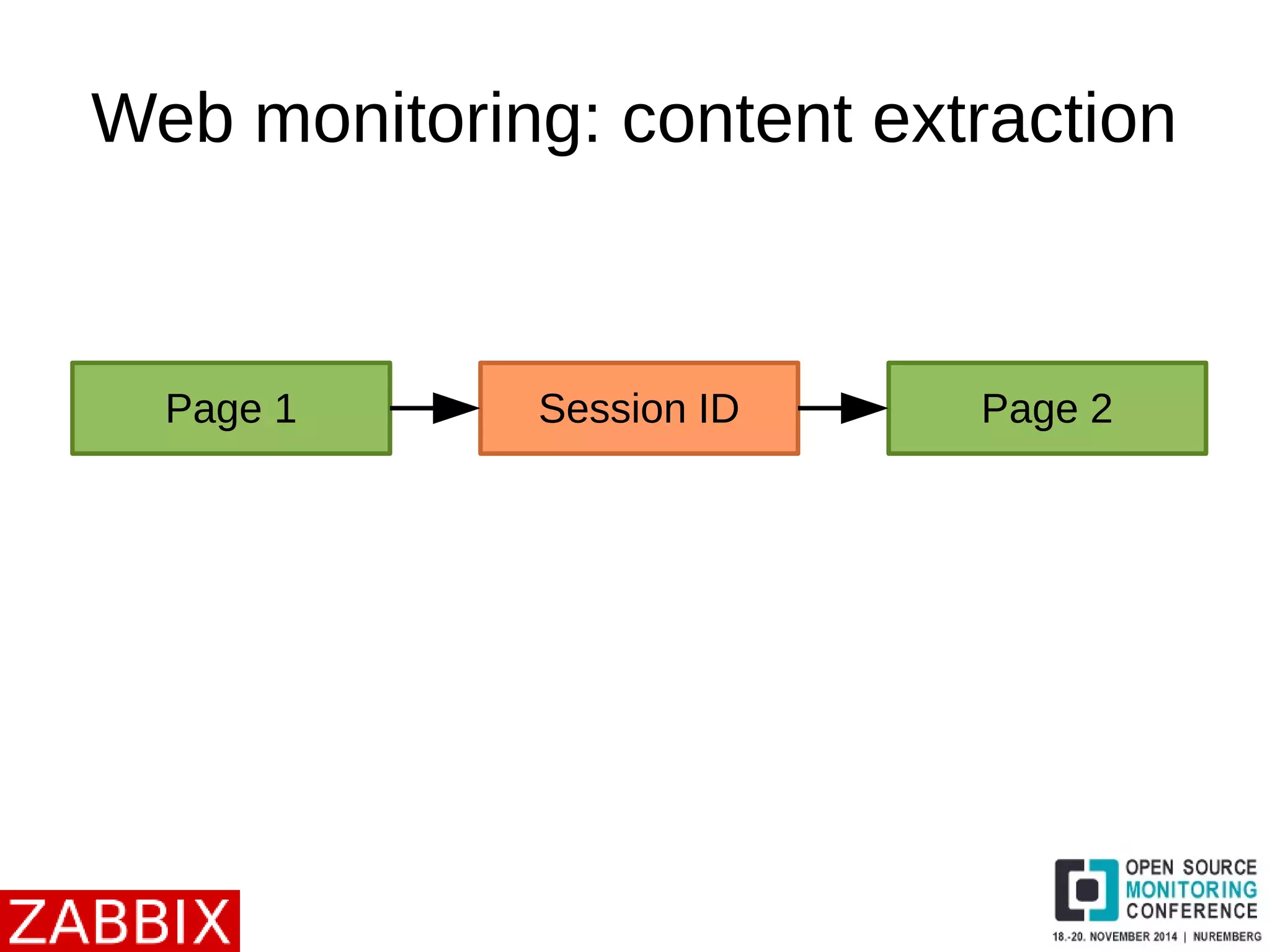 Web monitoring: content extraction

Page 1

Session ID

Page 2

ZABBIX

OPEN SOURCE
MONITORING
CONFERENCE
18.-20. NOVEMBER 2014 | NUREMBERG